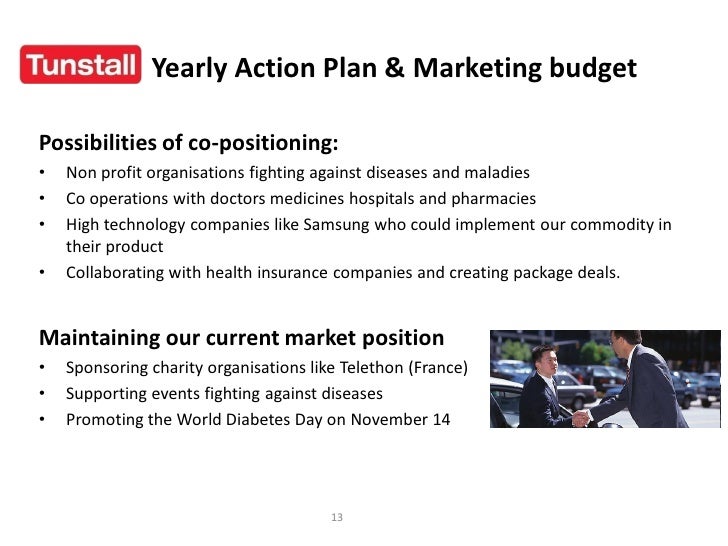 Tunstall Yearly Action Plan & Marketing budget

Possibilities of co-positioning:
• Non profit organisations fighting against diseases and maladies
• Co operations with doctors medicines hospitals and pharmacies
• High technology companies like Samsung who could implement our commodity in their product
• Collaborating with health insurance companies and creating package deals.

Maintaining our current market position
• Sponsoring charity organisations like Telethon (France)
• Supporting events fighting against diseases
• Promoting the World Diabetes Day on November 14

13